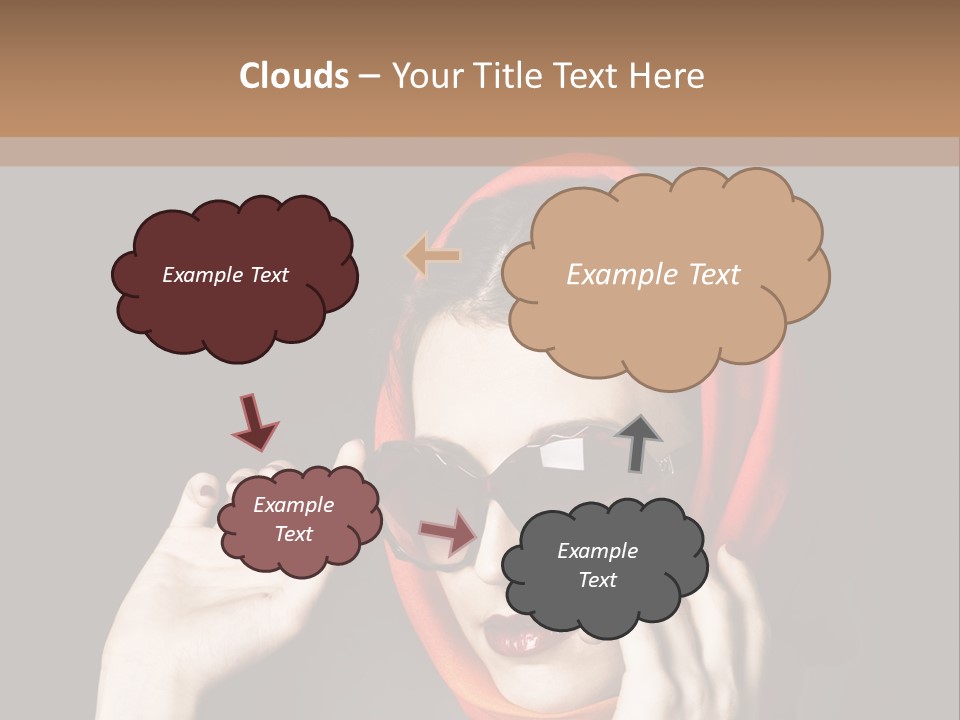 Clouds – Your Title Text Here

Example Text

Example Text

Example Text

Example Text